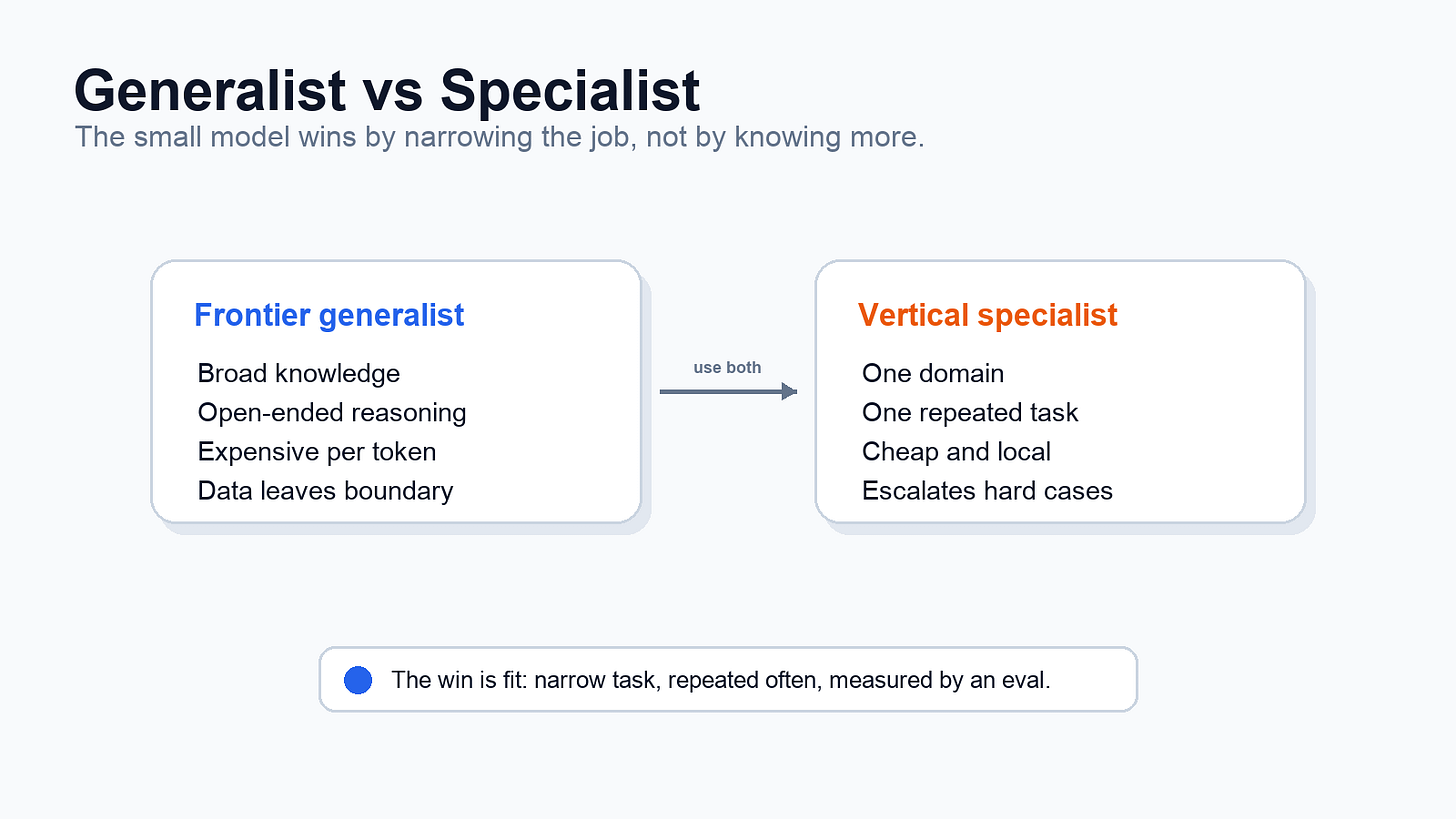 Generalist vs Specialist

The small model wins by narrowing the job, not by knowing more.

Frontier generalist

Broad knowledge
Open-ended reasoning
Expensive per token
Data leaves boundary

use both

Vertical specialist

One domain
One repeated task
Cheap and local
Escalates hard cases

The win is fit: narrow task, repeated often, measured by an eval.